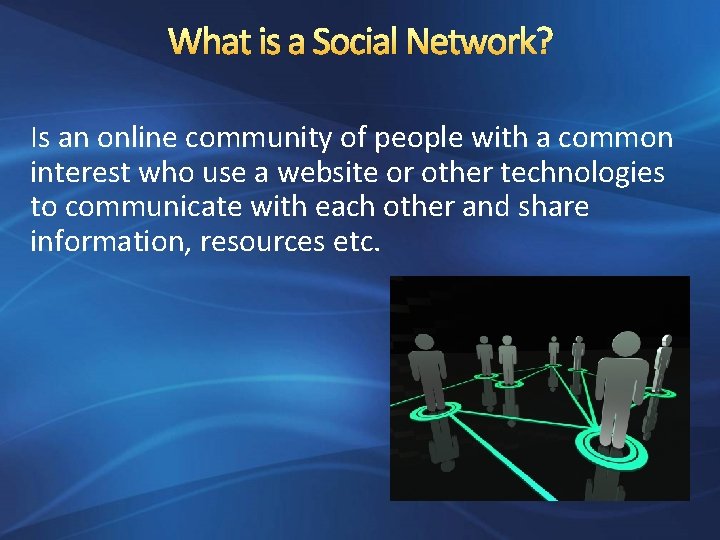 What is a Social Network?

Is an online community of people with a common interest who use a website or other technologies to communicate with each other and share information, resources etc.